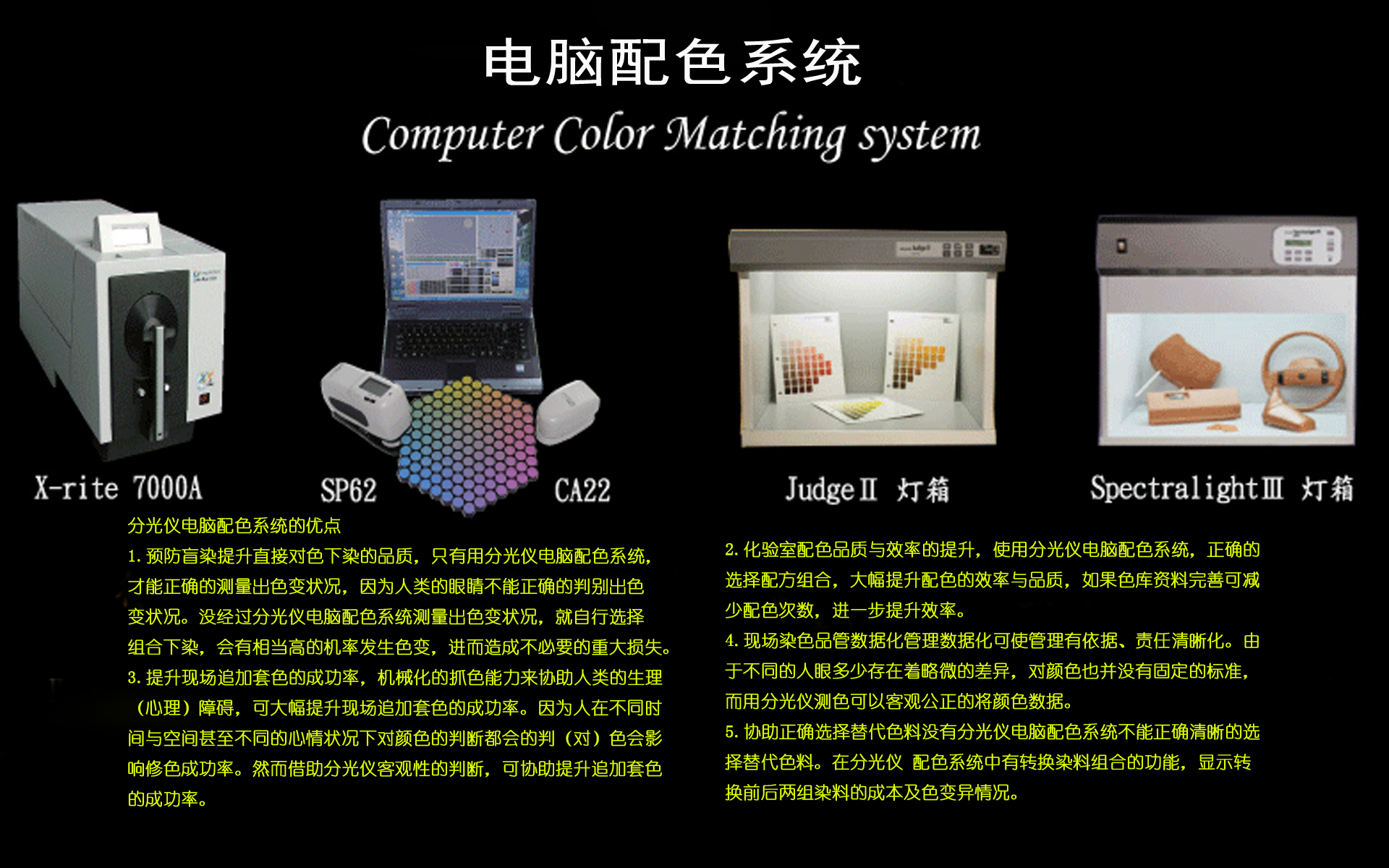 电脑配色系统

Computer Color Matching system

X-rite 7000A

SP62

CA22

JudgeⅡ 灯箱

SpectralightⅢ 灯箱

分光仪电脑配色系统的优点

1. 预防盲染提升直接对色下染的品质，只有用分光仪电脑配色系统，才能正确的测量出色变状况，因为人类的眼睛不能正确的判别出色变状况。没经过分光仪电脑配色系统测量出色变状况，就自行选择组合下染，会有相当高的机率发生色变，进而造成不必要的重大损失。

3. 提升现场追加套色的成功率，机械化的抓色能力来协助人类的生理（心理）障碍，可大幅提升现场追加套色的成功率。因为人在不同时间与空间甚至不同的心情状况下对颜色的判断都会的判（对）色会影响修色成功率。然而借助分光仪客观性的判断，可协助提升追加套色的成功率。

2. 化验室配色品质与效率的提升，使用分光仪电脑配色系统，正确的选择配方组合，大幅提升配色的效率与品质，如果色库资料完善可减少配色次数，进一步提升效率。

4. 现场染色品管数据化管理数据化可使管理有依据、责任清晰化。由于不同的人眼多少存在着略微的差异，对颜色也并没有固定的标准，而用分光仪测色可以客观公正的将颜色数据。

5. 协助正确选择替代色料没有分光仪电脑配色系统不能正确清晰的选择替代色料。在分光仪 配色系统中有转换染料组合的功能，显示转换前后两组染料的成本及色变异情况。